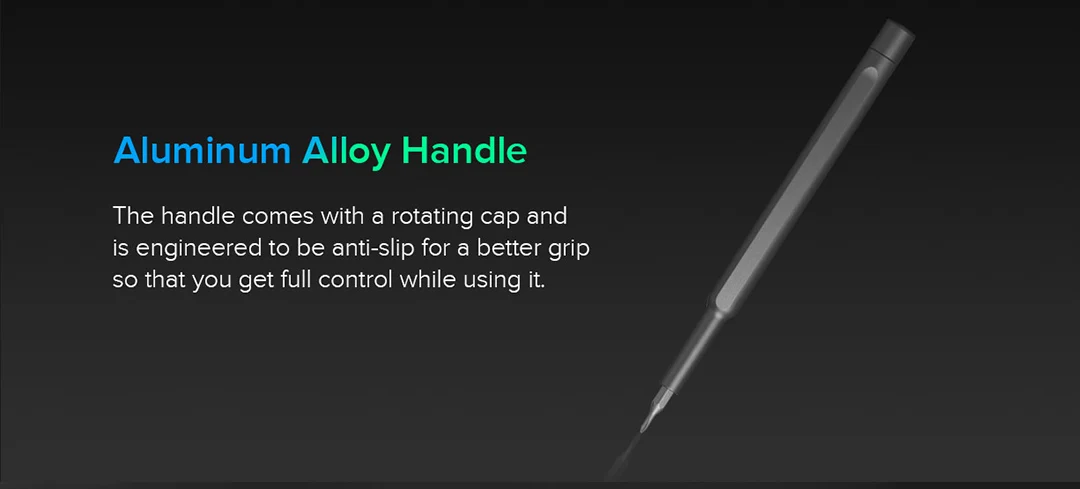 Aluminum Alloy Handle

The handle comes with a rotating cap and is engineered to be anti-slip for a better grip so that you get full control while using it.